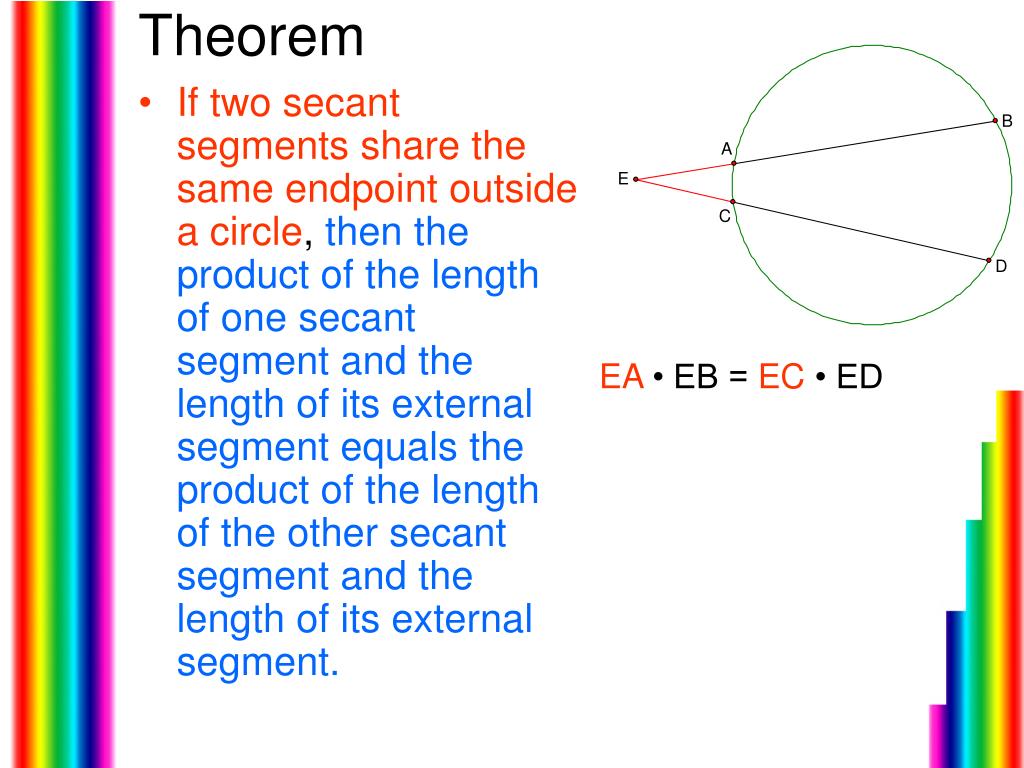 Theorem

• If two secant segments share the same endpoint outside a circle, then the product of the length of one secant segment and the length of its external segment equals the product of the length of the other secant segment and the length of its external segment.

B
A
E
C
D

EA • EB = EC • ED